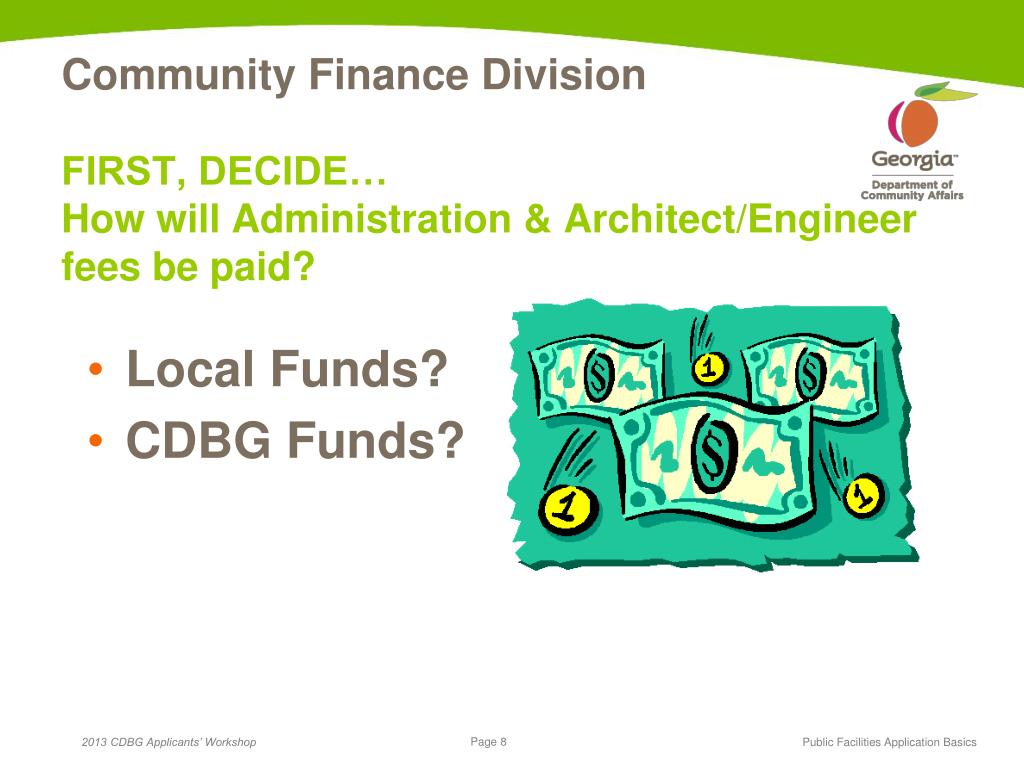 Community Finance Division

Georgia™
Department of Community Affairs

FIRST, DECIDE…
How will Administration & Architect/Engineer fees be paid?

• Local Funds?
• CDBG Funds?

2013 CDBG Applicants' Workshop

Page 8

Public Facilities Application Basics